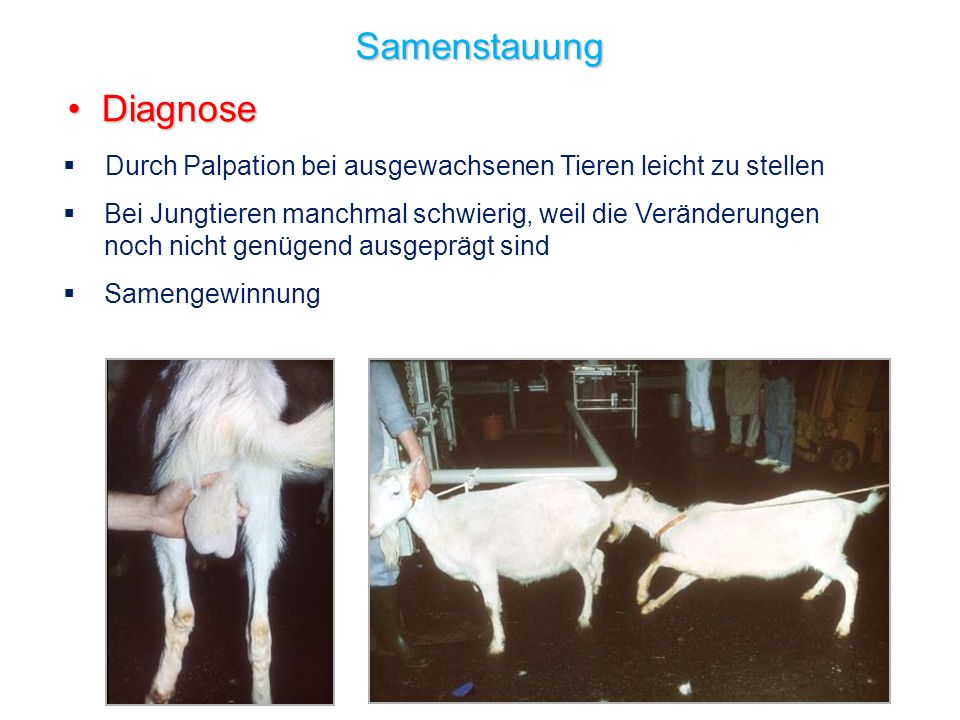 Samenstauung

• Diagnose

▪ Durch Palpation bei ausgewachsenen Tieren leicht zu stellen

▪ Bei Jungtieren manchmal schwierig, weil die Veränderungen noch nicht genügend ausgeprägt sind

▪ Samengewinnung